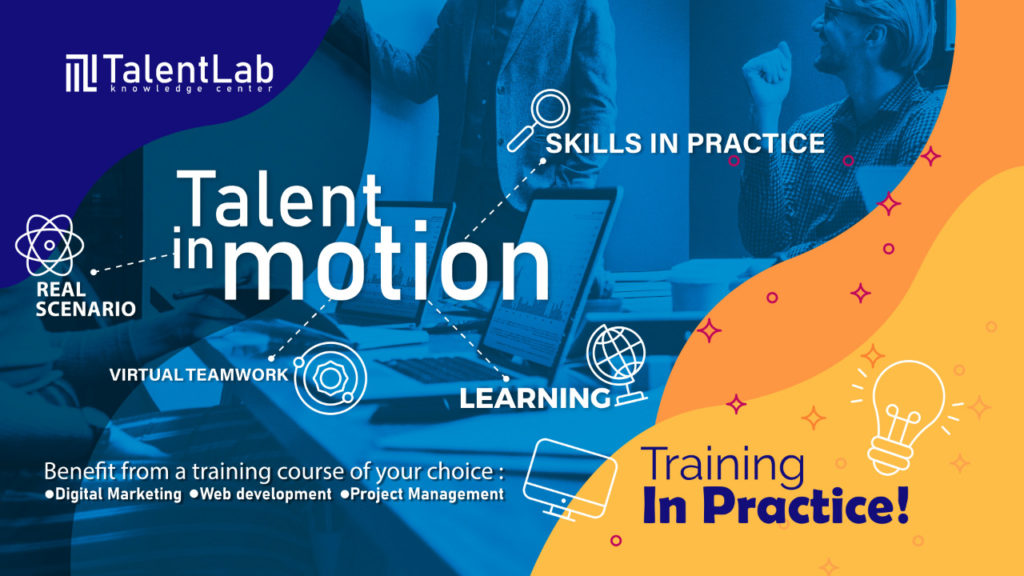 TalentLab
knowledge center

SKILLS IN PRACTICE

Talent in motion

REAL SCENARIO

VIRTUAL TEAMWORK

LEARNING

Benefit from a training course of your choice :
●Digital Marketing ●Web development ●Project Management

Training
In Practice!